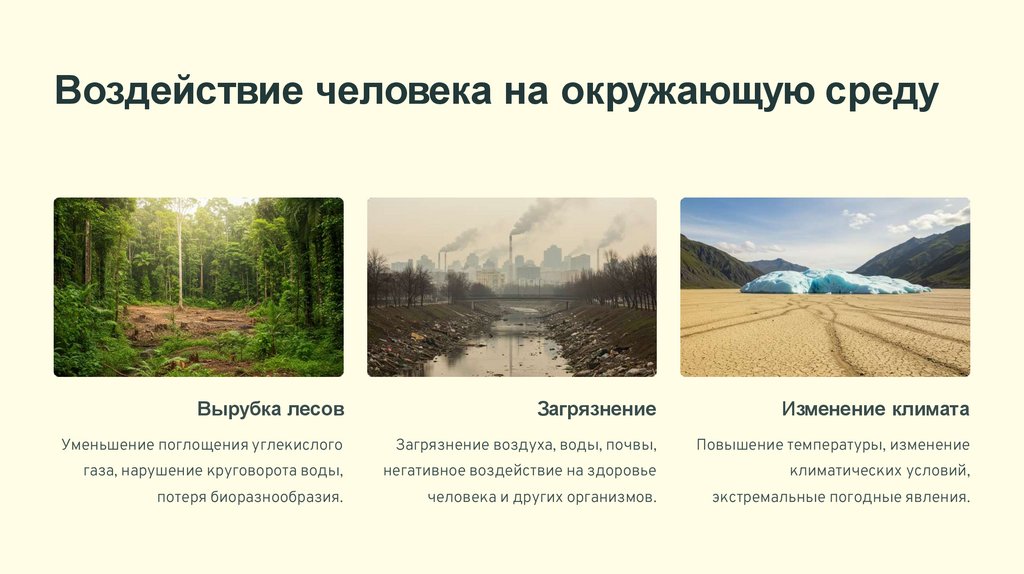 Воздействие человека на окружающую среду

Вырубка лесов

Уменьшение поглощения углекислого газа, нарушение круговорота воды, потеря биоразнообразия.

Загрязнение

Загрязнение воздуха, воды, почвы, негативное воздействие на здоровье человека и других организмов.

Изменение климата

Повышение температуры, изменение климатических условий, экстремальные погодные явления.